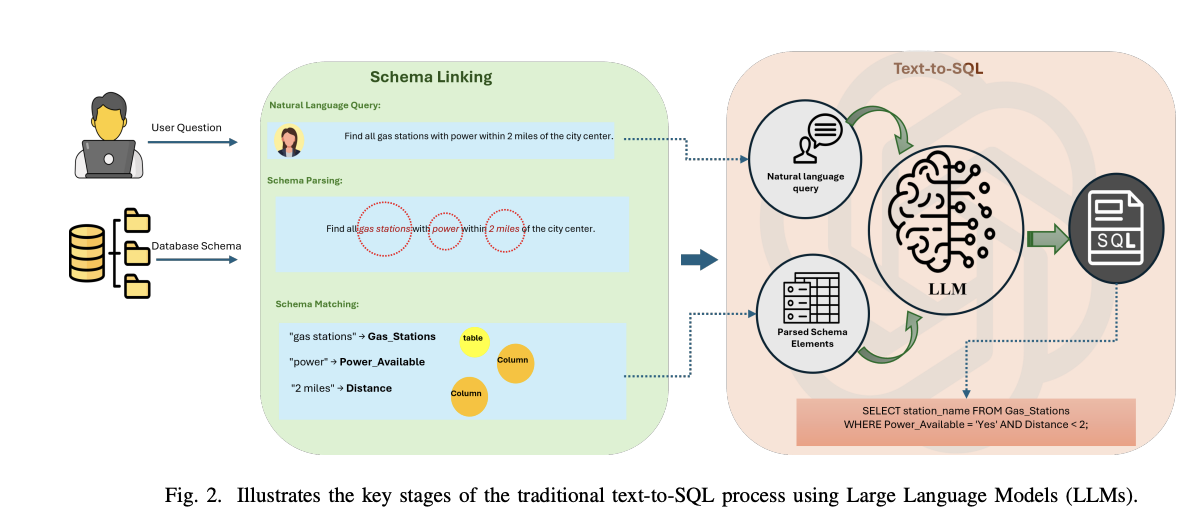 User Question

Database Schema

Schema Linking

Natural Language Query:

Find all gas stations with power within 2 miles of the city center.

Schema Parsing:

Find all gas stations with power within 2 miles of the city center.

Schema Matching:

"gas stations" → Gas_Stations

"power" → Power_Available

"2 miles" → Distance

table

Column

Column

Text-to-SQL

Natural language query

Parsed Schema Elements

LLM

SQL

SELECT station_name FROM Gas_Stations
WHERE Power_Available = 'Yes' AND Distance < 2;

Fig. 2. Illustrates the key stages of the traditional text-to-SQL process using Large Language Models (LLMs).